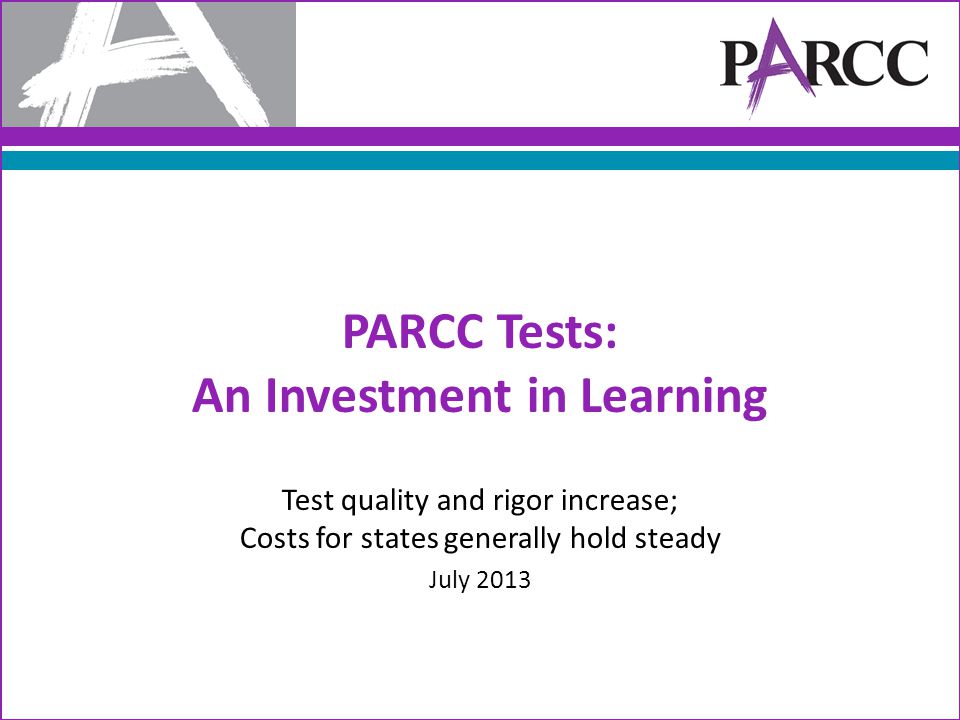 PARCC

PARCC Tests:
An Investment in Learning

Test quality and rigor increase;
Costs for states generally hold steady

July 2013